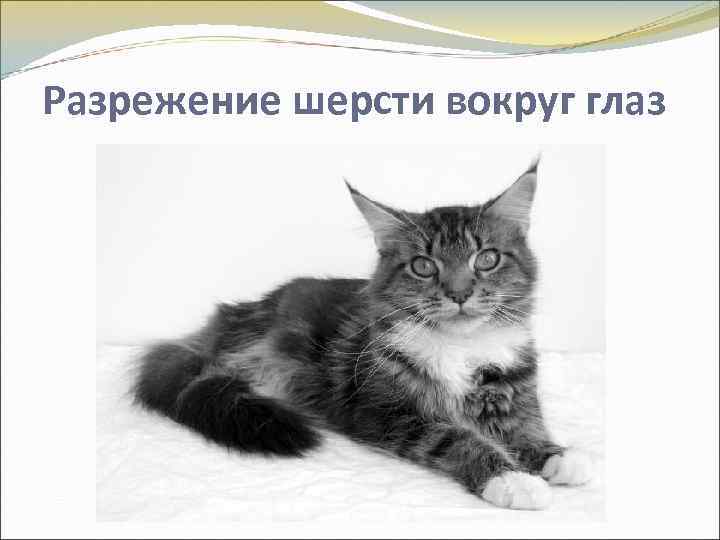 Разрежение шерсти вокруг глаз